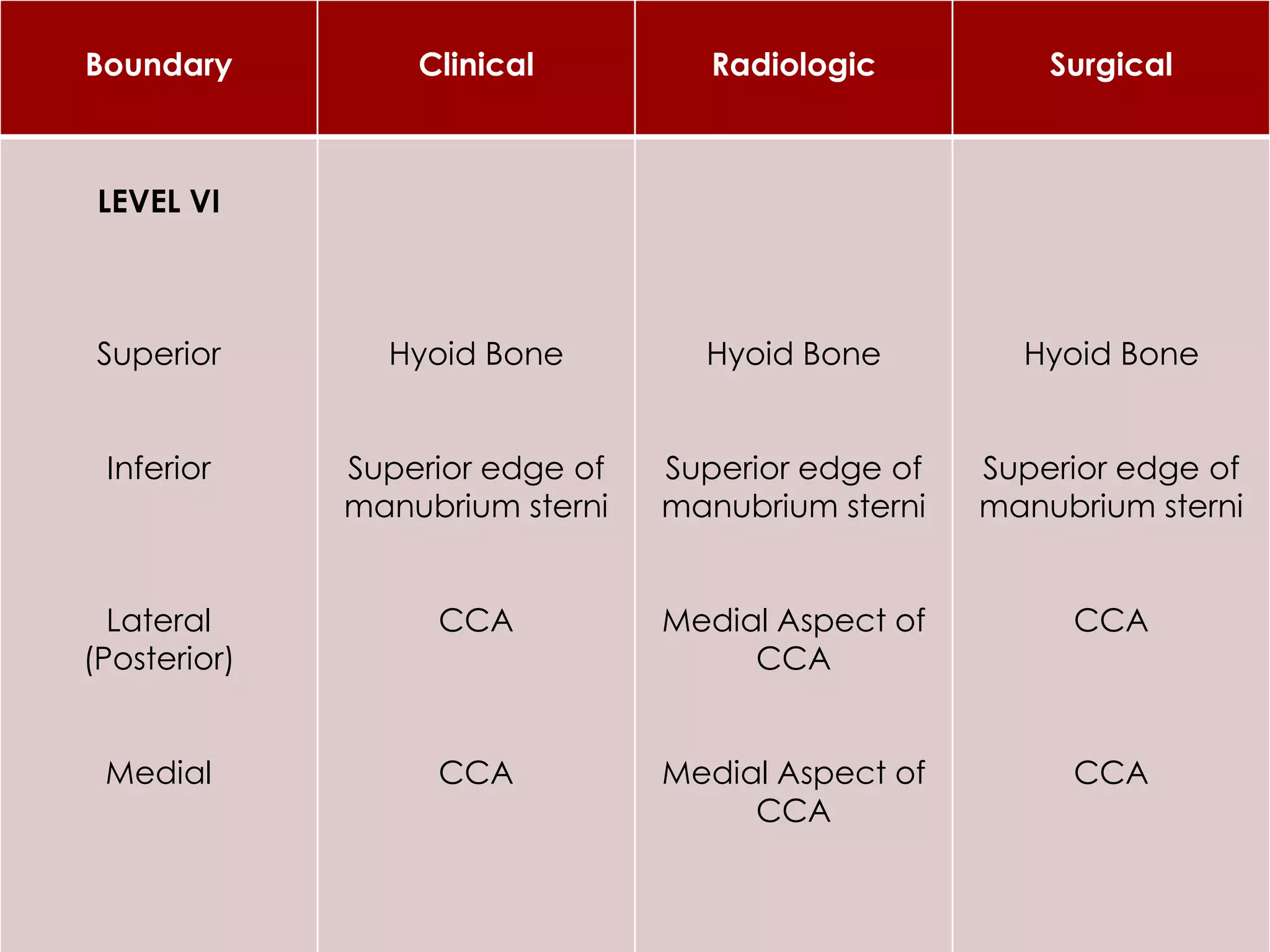 | Boundary | Clinical | Radiologic | Surgical |
|---|---|---|---|
| **LEVEL VI** | | | |
| Superior | Hyoid Bone | Hyoid Bone | Hyoid Bone |
| Inferior | Superior edge of manubrium sterni | Superior edge of manubrium sterni | Superior edge of manubrium sterni |
| Lateral (Posterior) | CCA | Medial Aspect of CCA | CCA |
| Medial | CCA | Medial Aspect of CCA | CCA |